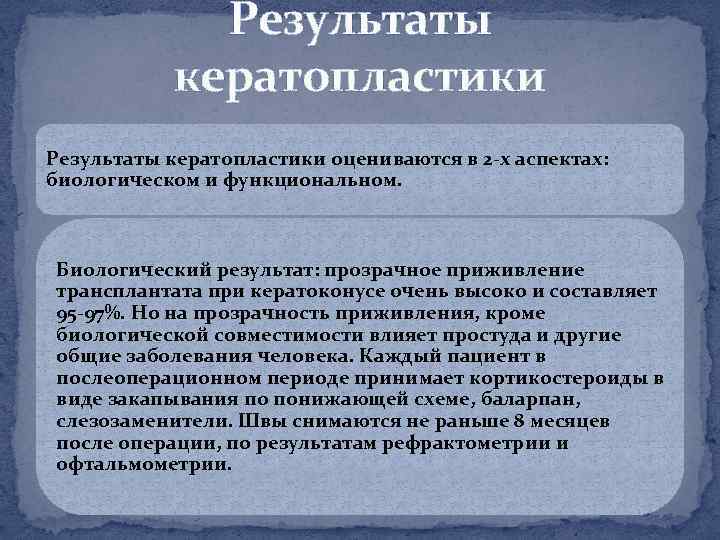 Результаты кератопластики

Результаты кератопластики оцениваются в 2-х аспектах: биологическом и функциональном.

Биологический результат: прозрачное приживление трансплантата при кератоконусе очень высоко и составляет 95-97%. Но на прозрачность приживления, кроме биологической совместимости влияет простуда и другие общие заболевания человека. Каждый пациент в послеоперационном периоде принимает кортикостероиды в виде закапывания по понижающей схеме, баларпан, слезозаменители. Швы снимаются не раньше 8 месяцев после операции, по результатам рефрактометрии и офтальмометрии.